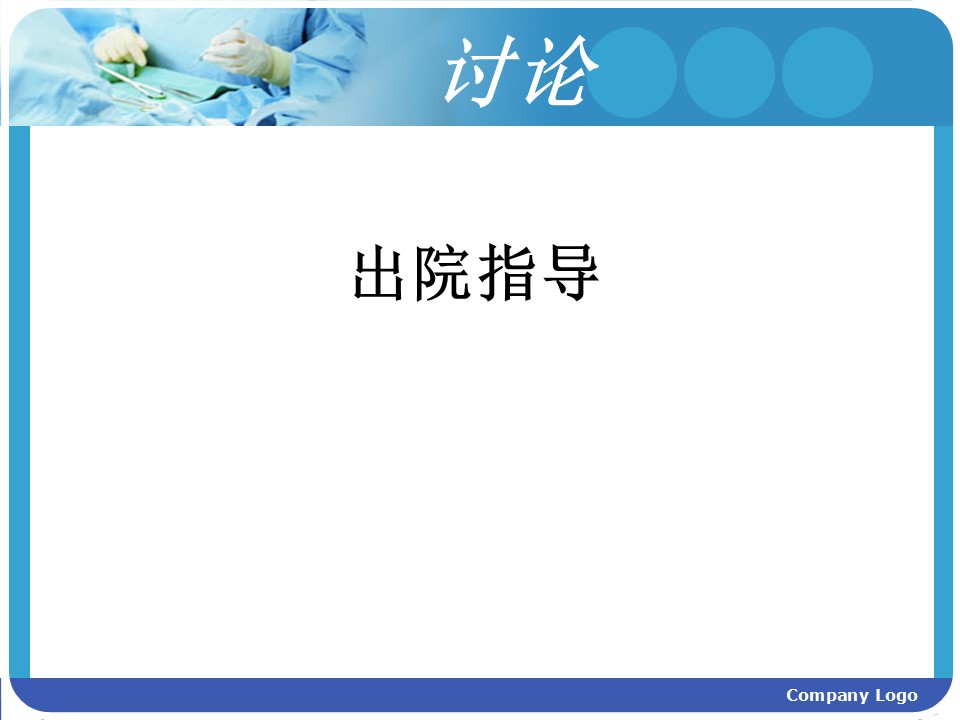 讨论

出院指导

Company Logo